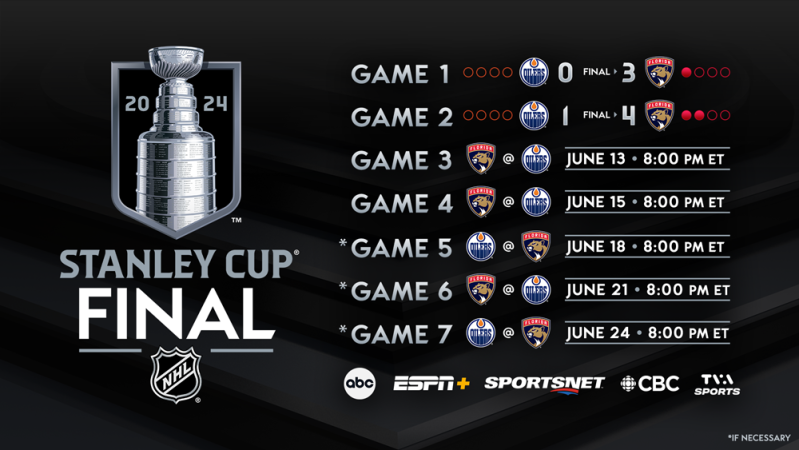 20 24

TM

STANLEY CUP®
FINAL

NHL

GAME 1 OILERS 0 FINAL 3 FLORIDA
GAME 2 OILERS 1 FINAL 4 FLORIDA
GAME 3 FLORIDA @ OILERS JUNE 13 • 8:00 PM ET
GAME 4 FLORIDA @ OILERS JUNE 15 • 8:00 PM ET
*GAME 5 OILERS @ FLORIDA JUNE 18 • 8:00 PM ET
*GAME 6 FLORIDA @ OILERS JUNE 21 • 8:00 PM ET
*GAME 7 OILERS @ FLORIDA JUNE 24 • 8:00 PM ET

abc ESPN+ SPORTSNET CBC TVA SPORTS

*IF NECESSARY